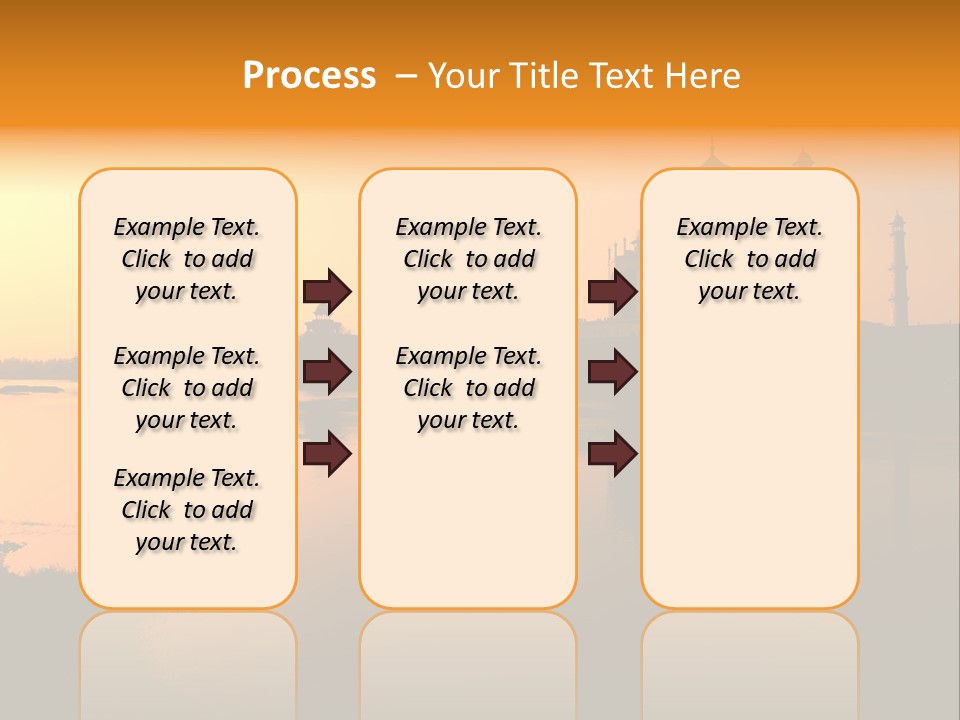 Process – Your Title Text Here

Example Text. Click to add your text.

Example Text. Click to add your text.

Example Text. Click to add your text.

Example Text. Click to add your text.

Example Text. Click to add your text.

Example Text. Click to add your text.